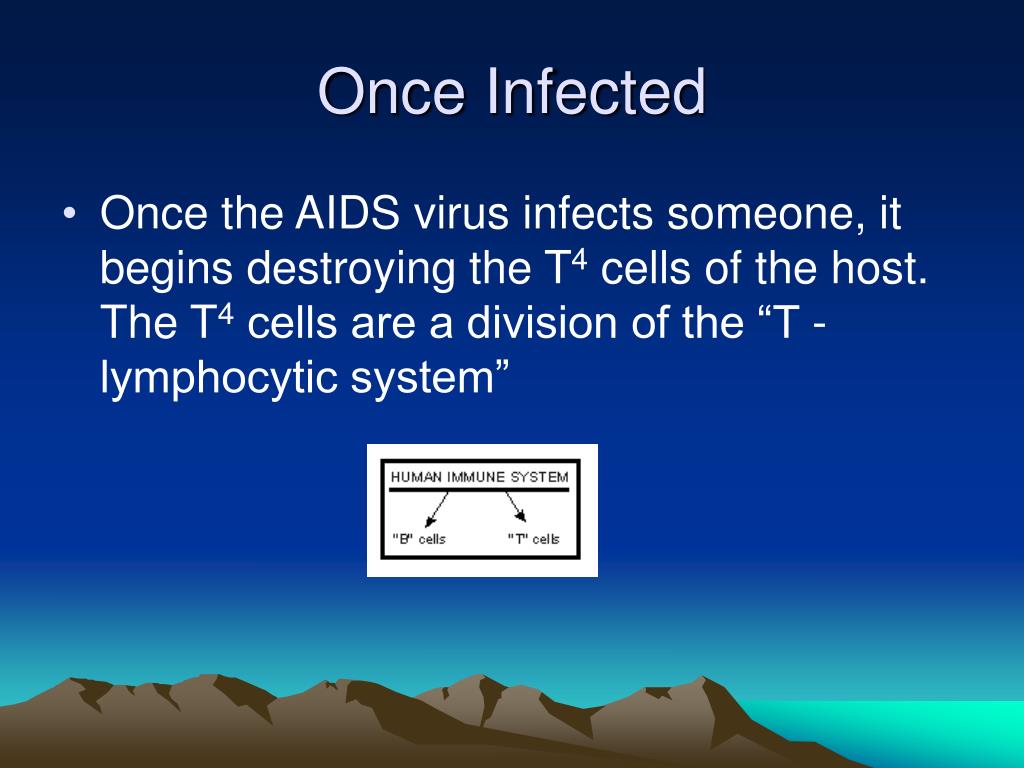 Once Infected

• Once the AIDS virus infects someone, it begins destroying the $T^4$ cells of the host. The $T^4$ cells are a division of the “T - lymphocytic system”

HUMAN IMMUNE SYSTEM

"B" cells

"T" cells